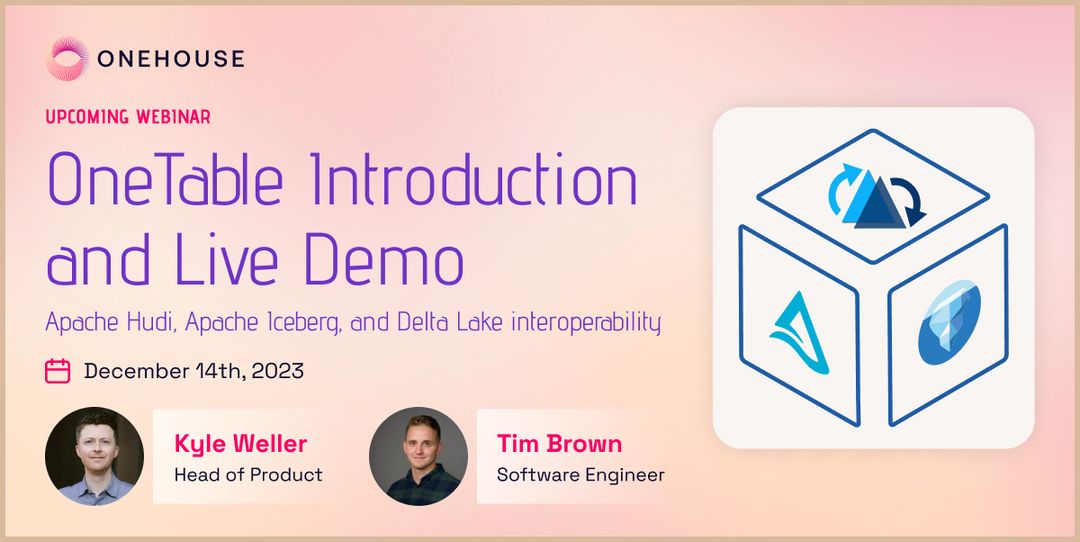 ONEHOUSE

UPCOMING WEBINAR

OneTable Introduction and Live Demo

Apache Hudi, Apache Iceberg, and Delta Lake interoperability

December 14th, 2023

Kyle Weller
Head of Product

Tim Brown
Software Engineer